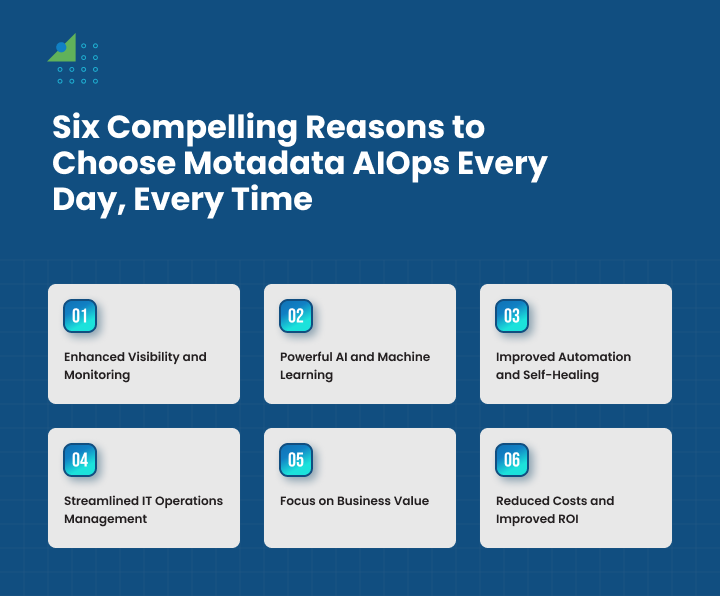 Six Compelling Reasons to Choose Motadata AIOps Every Day, Every Time

01
Enhanced Visibility and Monitoring

02
Powerful AI and Machine Learning

03
Improved Automation and Self-Healing

04
Streamlined IT Operations Management

05
Focus on Business Value

06
Reduced Costs and Improved ROI